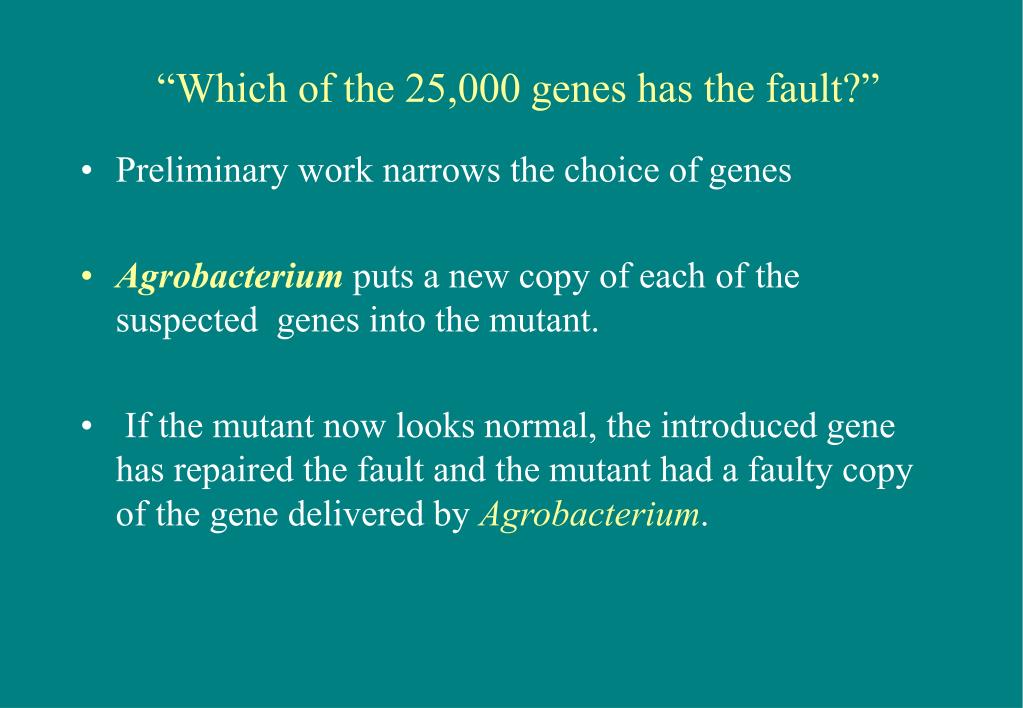 “Which of the 25,000 genes has the fault?”

• Preliminary work narrows the choice of genes

• Agrobacterium puts a new copy of each of the suspected genes into the mutant.

• If the mutant now looks normal, the introduced gene has repaired the fault and the mutant had a faulty copy of the gene delivered by Agrobacterium.